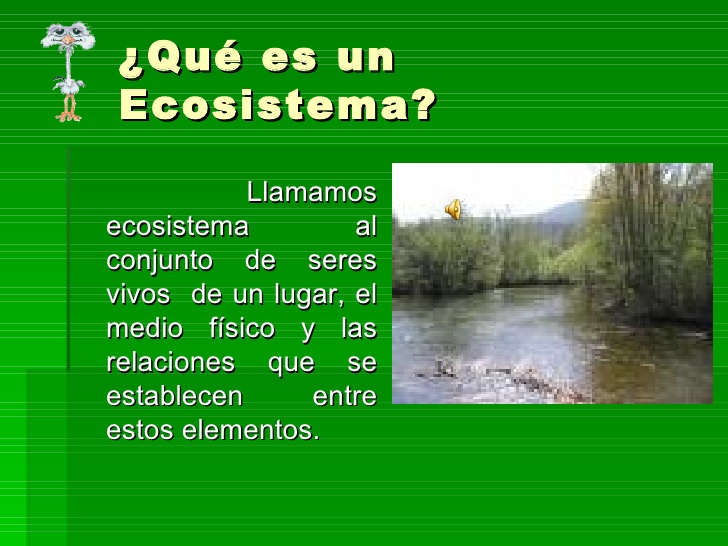 ¿Qué es un Ecosistema?

Llamamos ecosistema al conjunto de seres vivos de un lugar, el medio físico y las relaciones que se establecen entre estos elementos.